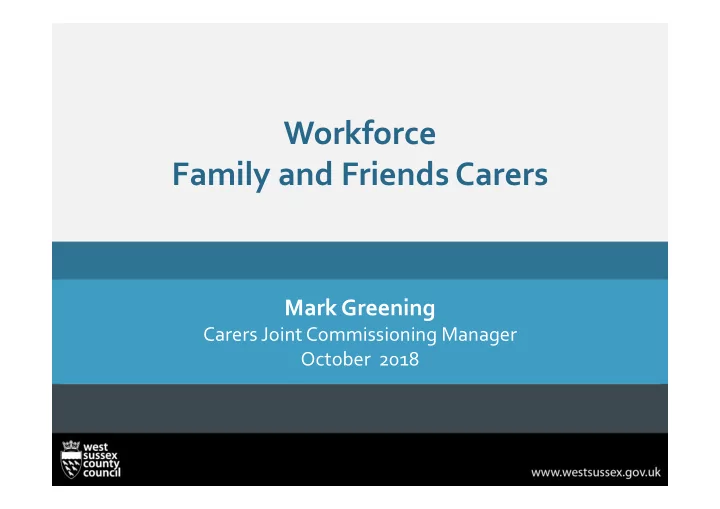 Workforce
Family and Friends Carers

Mark Greening
Carers Joint Commissioning Manager
October 2018

west sussex county council

www.westsussex.gov.uk